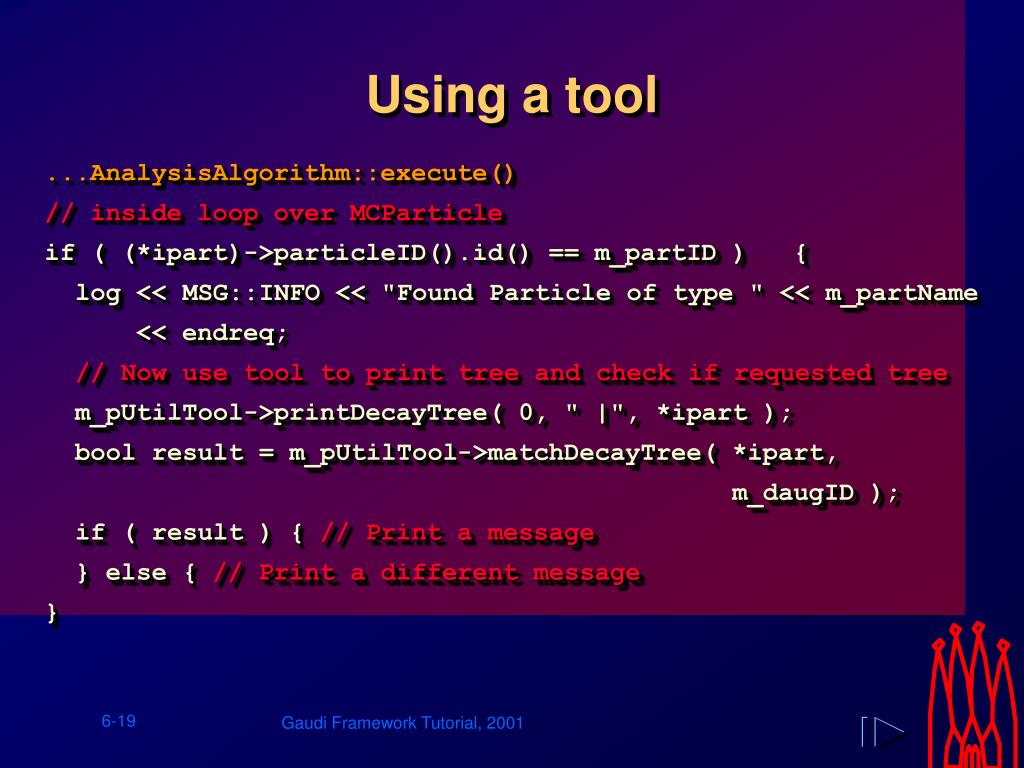 Using a tool

...AnalysisAlgorithm::execute()
// inside loop over MCParticle
if ( (*ipart)->particleID().id() == m_partID ) {
log << MSG::INFO << "Found Particle of type " << m_partName
<< endreq;
// Now use tool to print tree and check if requested tree
m_pUtilTool->printDecayTree( 0, " |", *ipart );
bool result = m_pUtilTool->matchDecayTree( *ipart,
m_daugID );
if ( result ) { // Print a message
} else { // Print a different message
}

6-19

Gaudi Framework Tutorial, 2001